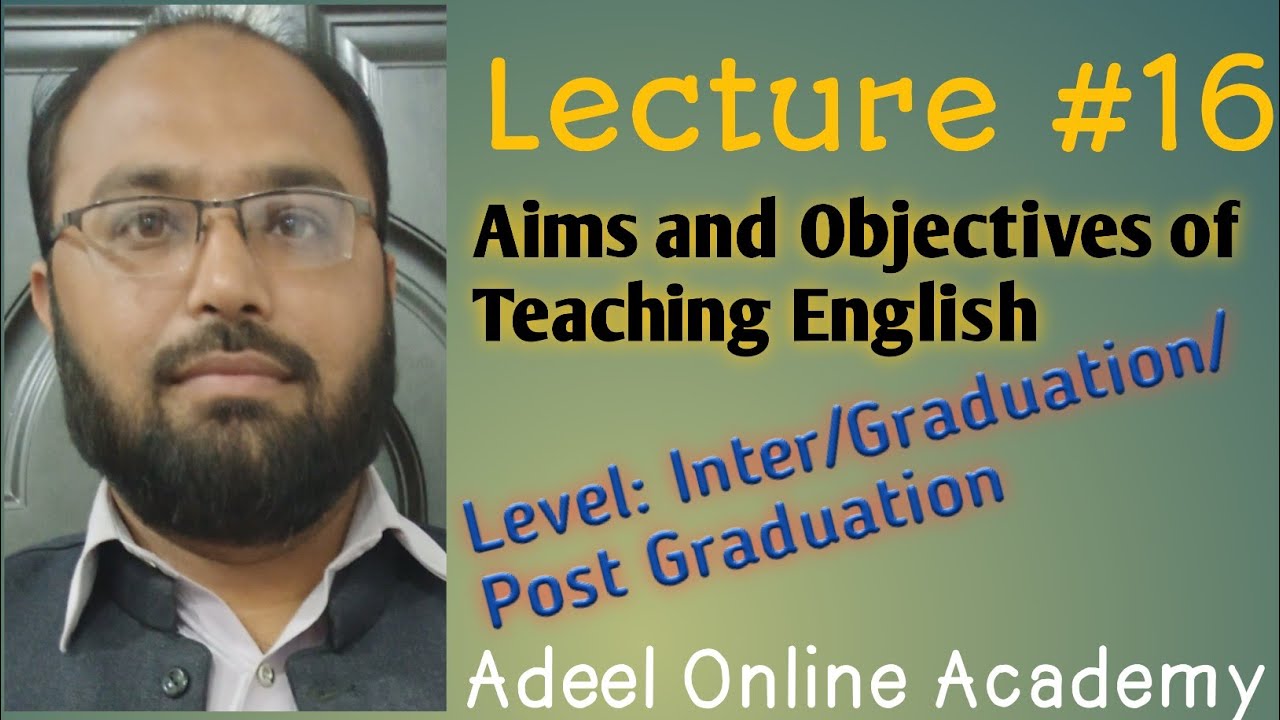 Lecture #16

Aims and Objectives of Teaching English

Level: Inter/Graduation/ Post Graduation

Adeel Online Academy